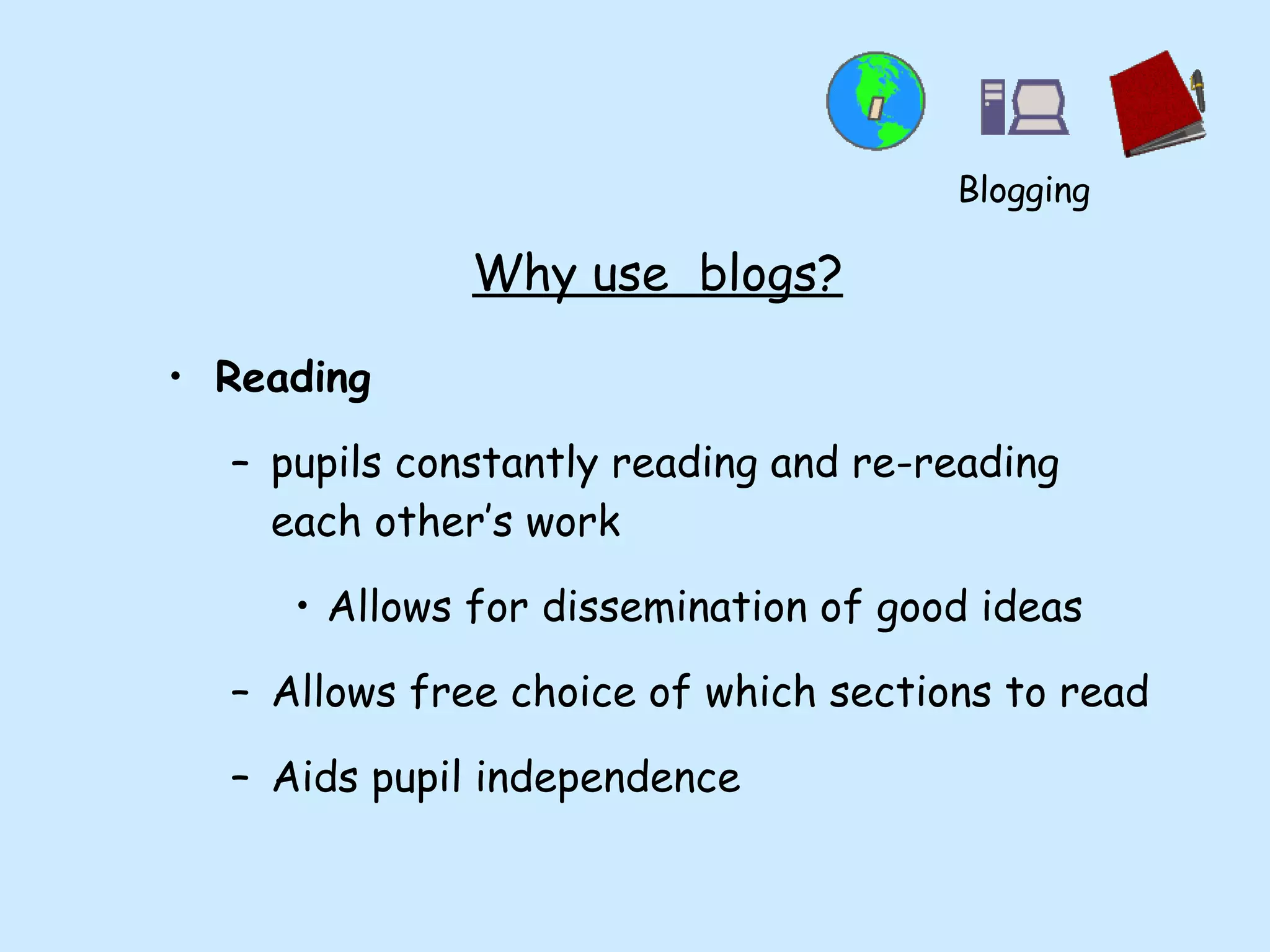 Blogging

Why use blogs?

• Reading

– pupils constantly reading and re-reading each other's work

• Allows for dissemination of good ideas

– Allows free choice of which sections to read

– Aids pupil independence